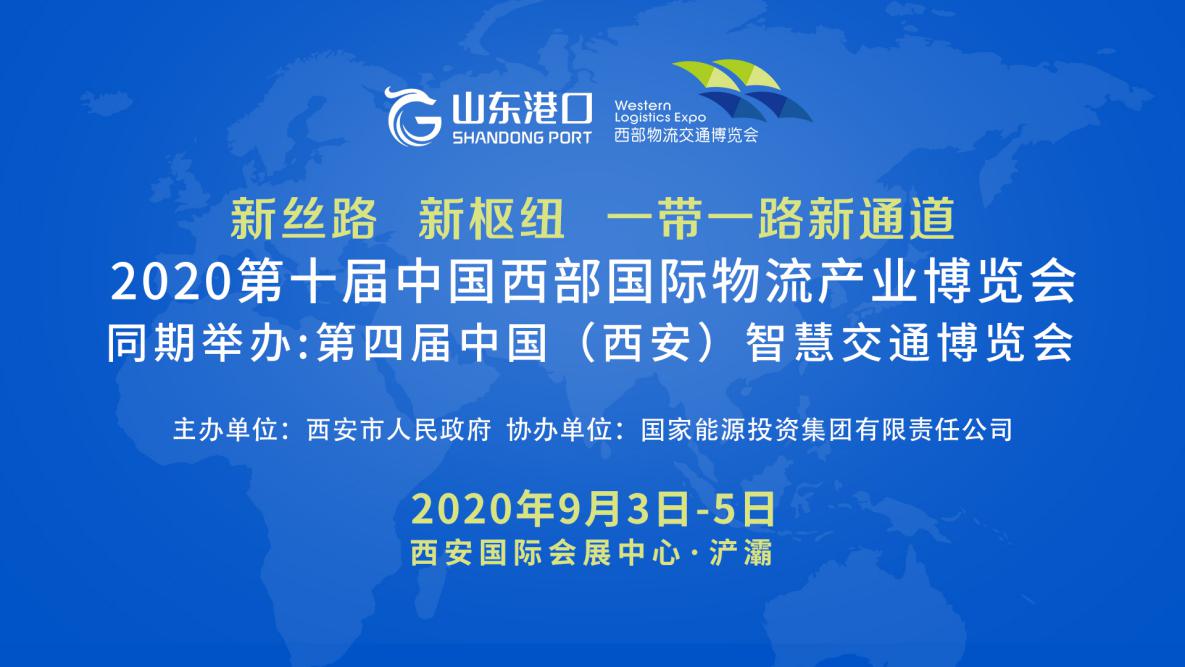 山东港口
SHANDONG PORT

Western
Logistics Expo
西部物流交通博览会

新丝路 新枢纽 一带一路新通道
2020第十届中国西部国际物流产业博览会
同期举办:第四届中国（西安）智慧交通博览会

主办单位：西安市人民政府 协办单位：国家能源投资集团有限责任公司

2020年9月3日-5日
西安国际会展中心·浐灞